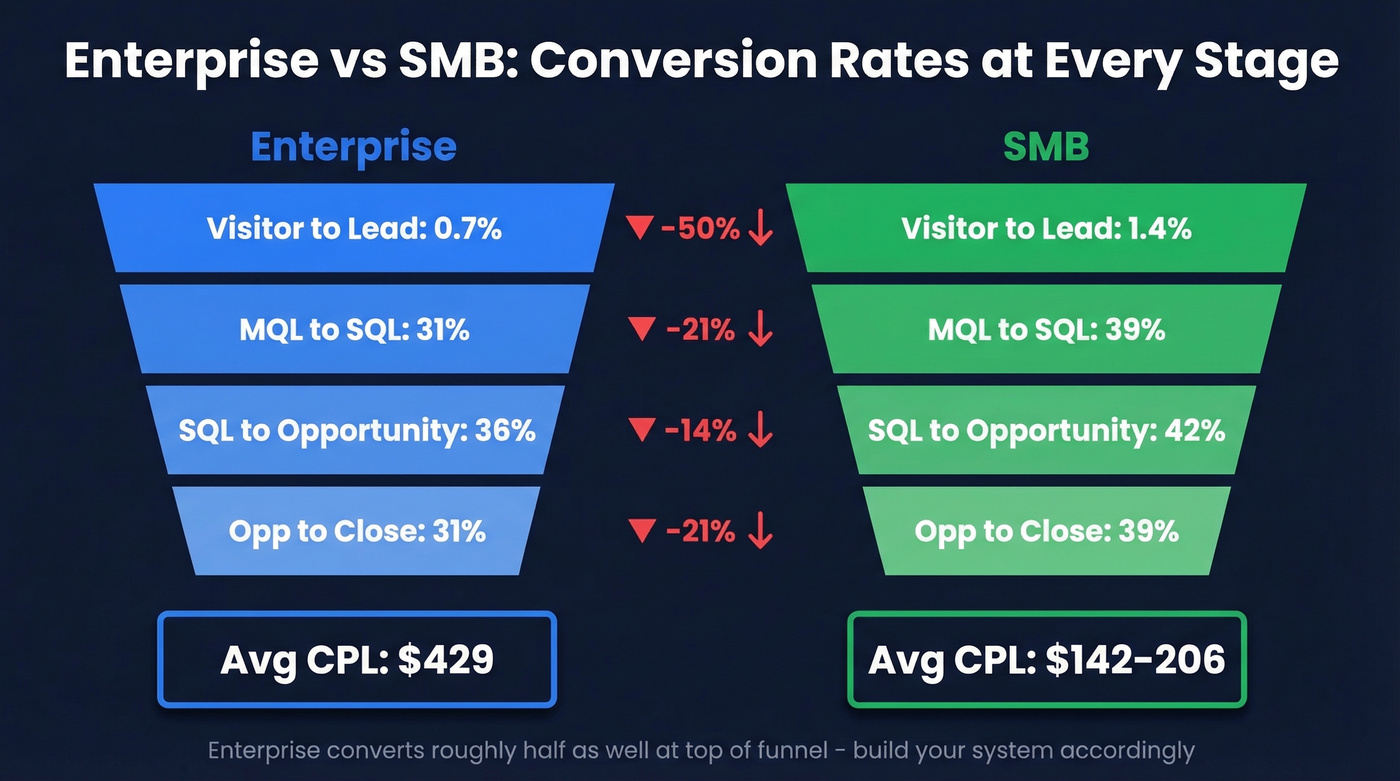 Enterprise vs SMB: Conversion Rates at Every Stage

Enterprise

Visitor to Lead: 0.7%

MQL to SQL: 31%

SQL to Opportunity: 36%

Opp to Close: 31%

Avg CPL: $429

▼ -50% ↓

▼ -21% ↓

▼ -14% ↓

▼ -21% ↓

SMB

Visitor to Lead: 1.4%

MQL to SQL: 39%

SQL to Opportunity: 42%

Opp to Close: 39%

Avg CPL: $142-206

Enterprise converts roughly half as well at top of funnel - build your system accordingly